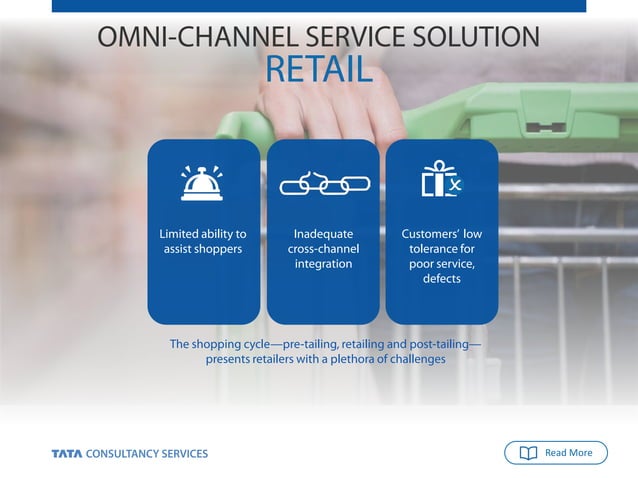 OMNI-CHANNEL SERVICE SOLUTION
RETAIL

Limited ability to assist shoppers

Inadequate cross-channel integration

Customers' low tolerance for poor service, defects

The shopping cycle—pre-tailing, retailing and post-tailing—presents retailers with a plethora of challenges

TATA CONSULTANCY SERVICES

Read More